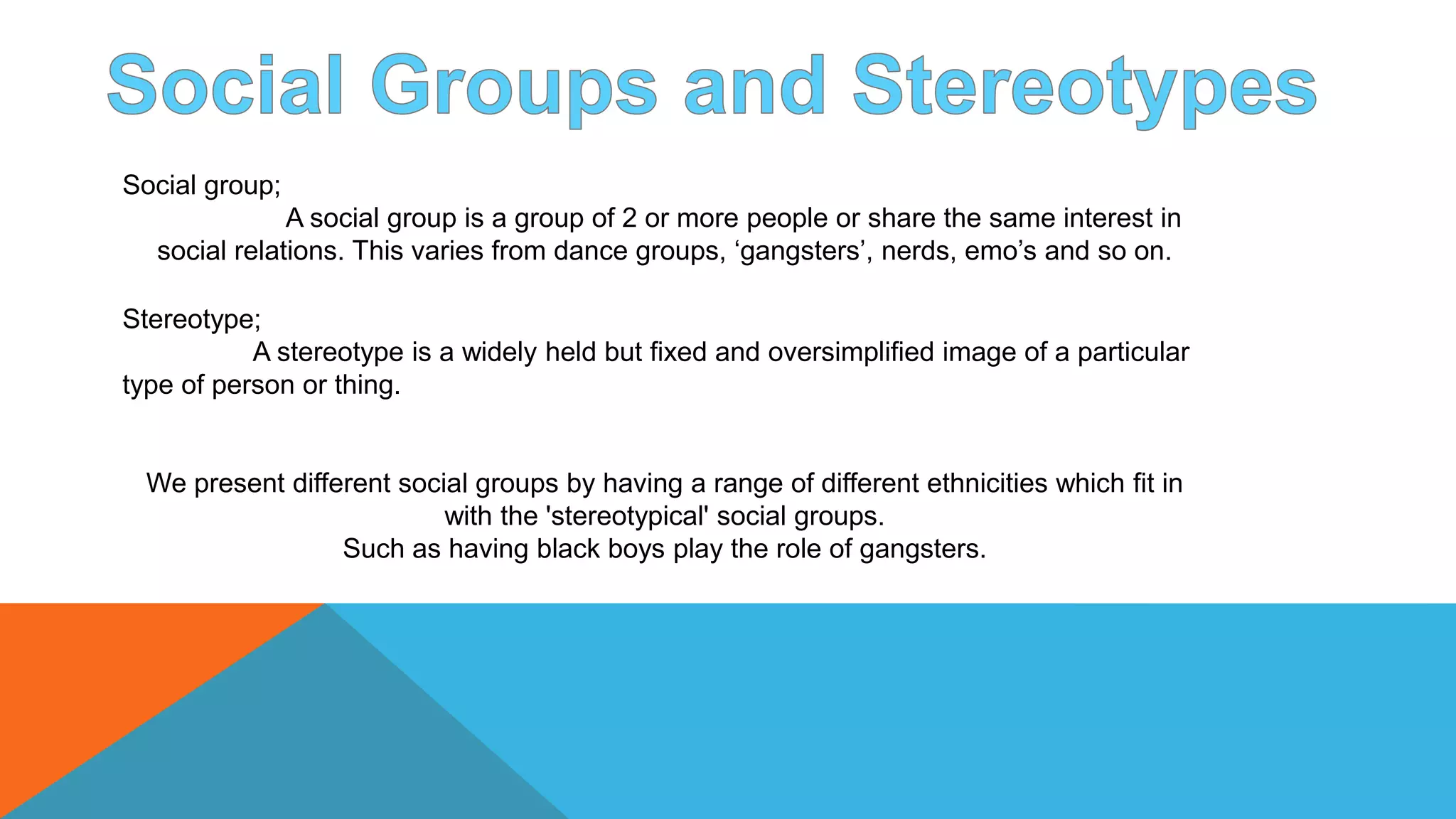 Social Groups and Stereotypes

Social group;
A social group is a group of 2 or more people or share the same interest in social relations. This varies from dance groups, ‘gangsters’, nerds, emo’s and so on.

Stereotype;
A stereotype is a widely held but fixed and oversimplified image of a particular type of person or thing.

We present different social groups by having a range of different ethnicities which fit in with the 'stereotypical' social groups.
Such as having black boys play the role of gangsters.